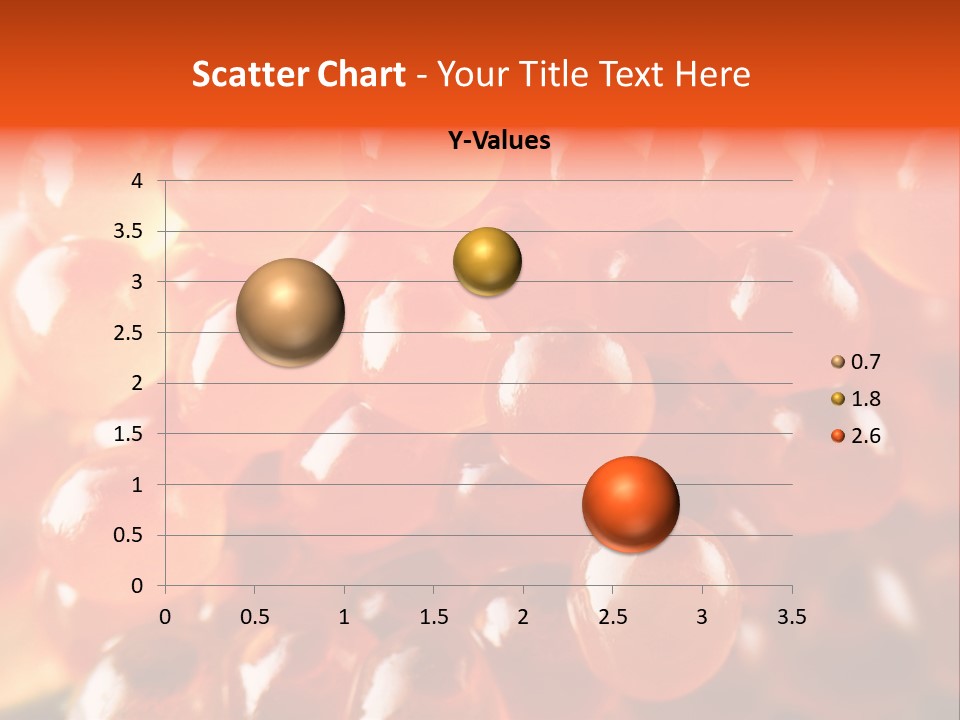 Scatter Chart - Your Title Text Here

Y-Values

4
3.5
3
2.5
2
1.5
1
0.5
0

0 0.5 1 1.5 2 2.5 3 3.5

0.7
1.8
2.6